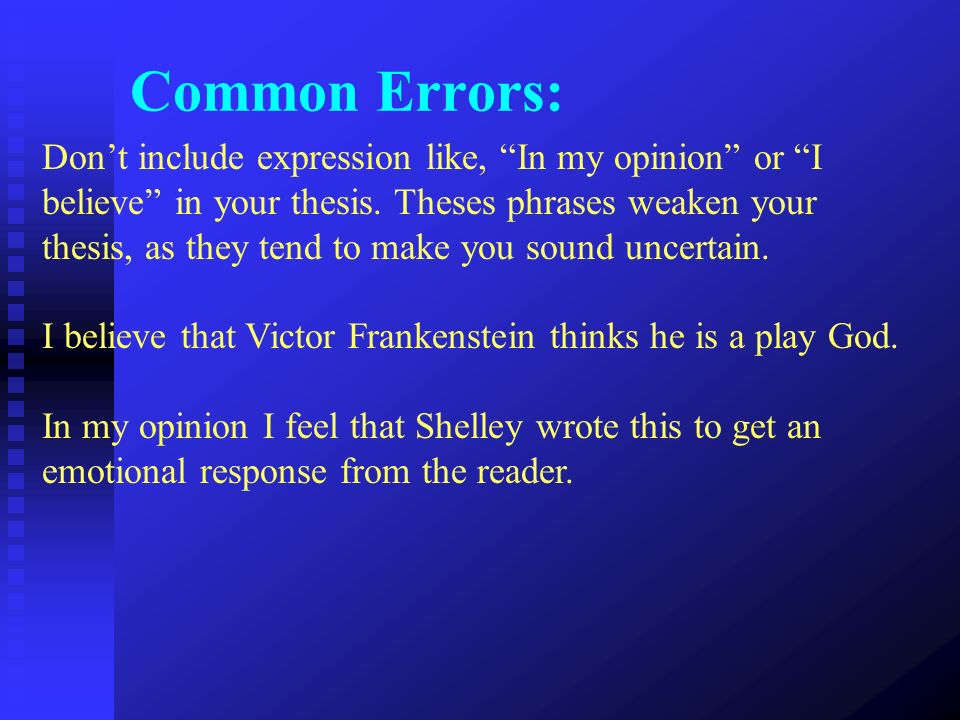 Common Errors:

Don’t include expression like, “In my opinion” or “I believe” in your thesis. Theses phrases weaken your thesis, as they tend to make you sound uncertain.

I believe that Victor Frankenstein thinks he is a play God.

In my opinion I feel that Shelley wrote this to get an emotional response from the reader.